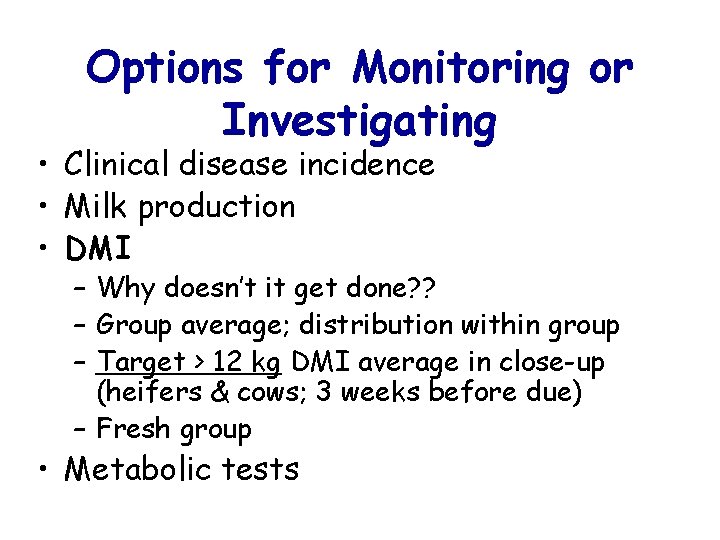 Options for Monitoring or Investigating

• Clinical disease incidence
• Milk production
• DMI
  – Why doesn't it get done??
  – Group average; distribution within group
  – Target > 12 kg DMI average in close-up (heifers & cows; 3 weeks before due)
  – Fresh group
• Metabolic tests